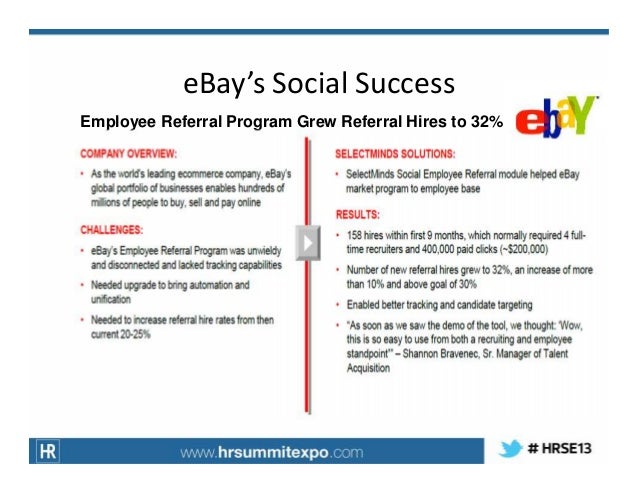 eBay's Social Success

Employee Referral Program Grew Referral Hires to 32%

ebaY

COMPANY OVERVIEW:

• As the world's leading ecommerce company, eBay's global portfolio of businesses enables hundreds of millions of people to buy, sell and pay online

CHALLENGES:

• eBay's Employee Referral Program was unwieldy and disconnected and lacked tracking capabilities

• Needed upgrade to bring automation and unification

• Needed to increase referral hire rates from then current 20-25%

SELECTMINDS SOLUTIONS:

• SelectMinds Social Employee Referral module helped eBay market program to employee base

RESULTS:

• 158 hires within first 9 months, which normally required 4 full-time recruiters and 400,000 paid clicks (~$200,000)

• Number of new referral hires grew to 32%, an increase of more than 10% and above goal of 30%

• Enabled better tracking and candidate targeting

• "As soon as we saw the demo of the tool, we thought: 'Wow, this is so easy to use from both a recruiting and employee standpoint'" – Shannon Bravenec, Sr. Manager of Talent Acquisition

HR

www.hrsummitexpo.com

# HRSE13